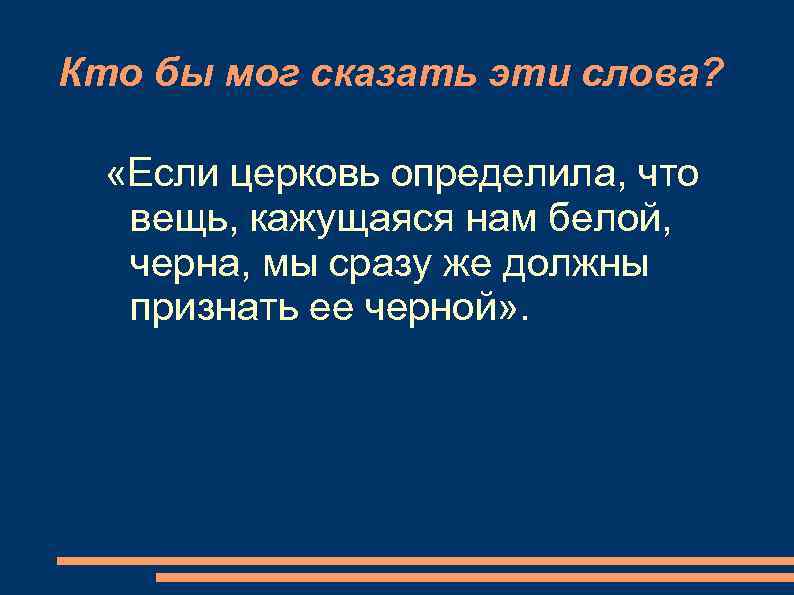 Кто бы мог сказать эти слова?

«Если церковь определила, что вещь, кажущаяся нам белой, черна, мы сразу же должны признать ее черной».